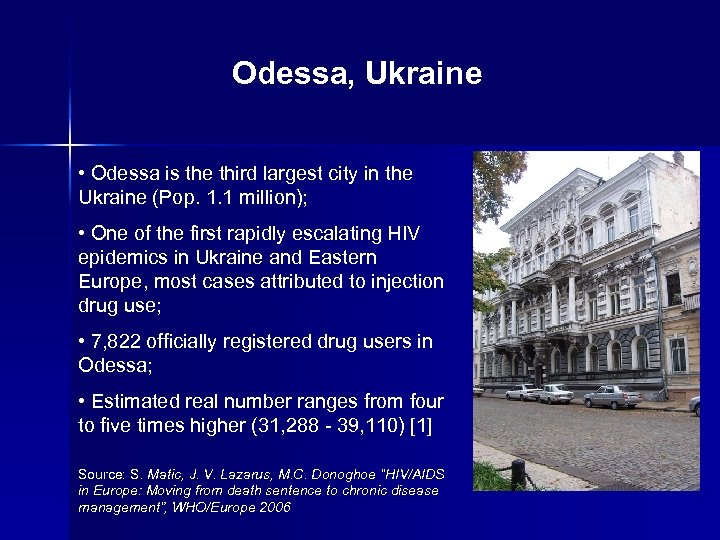 Odessa, Ukraine

• Odessa is the third largest city in the Ukraine (Pop. 1.1 million);

• One of the first rapidly escalating HIV epidemics in Ukraine and Eastern Europe, most cases attributed to injection drug use;

• 7,822 officially registered drug users in Odessa;

• Estimated real number ranges from four to five times higher (31,288 - 39,110) [1]

Source: S. Matic, J. V. Lazarus, M.C. Donoghoe "HIV/AIDS in Europe: Moving from death sentence to chronic disease management", WHO/Europe 2006